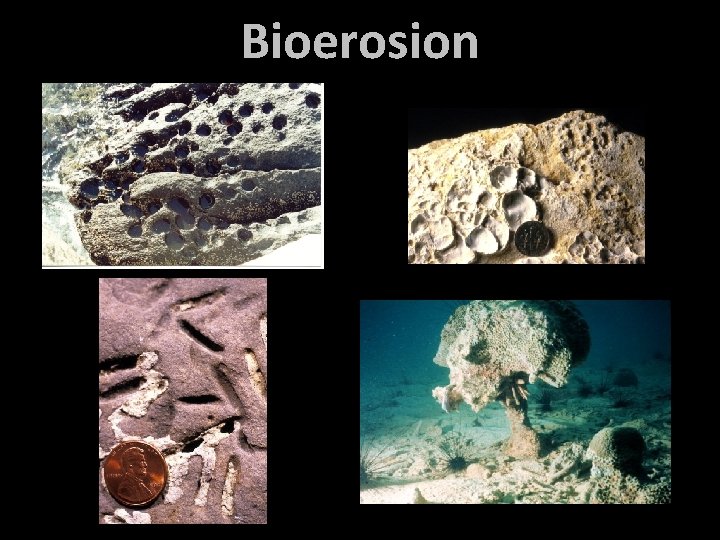 Bioerosion